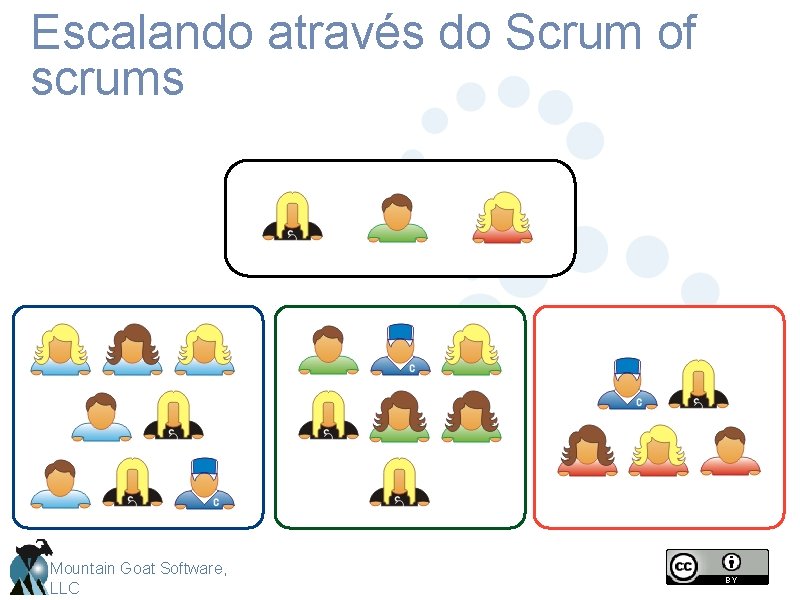 Escalando através do Scrum of scrums

Mountain Goat Software, LLC

cc BY